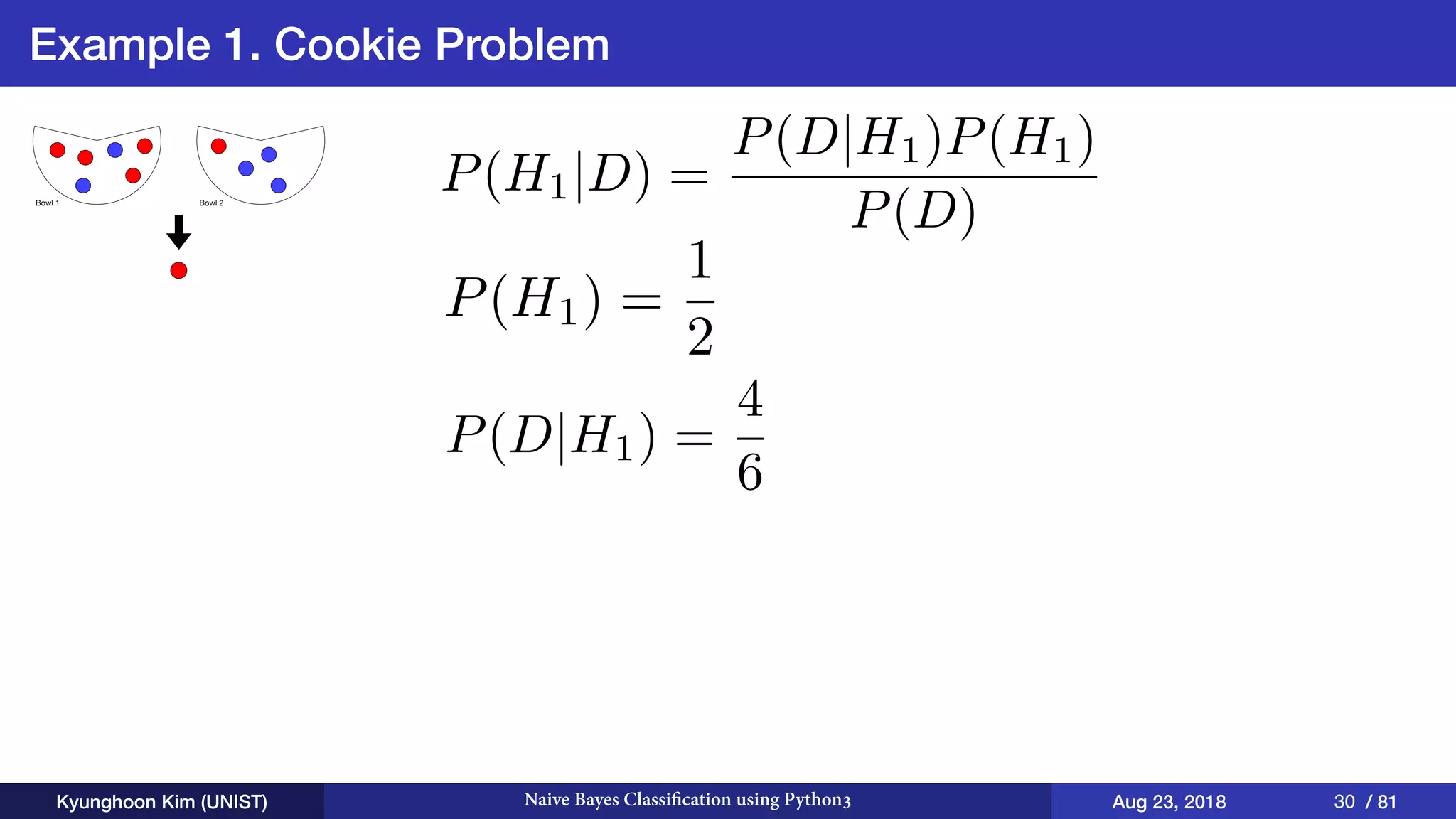 Example 1. Cookie Problem

Bowl 1

Bowl 2

$P(H_1|D) = \frac{P(D|H_1)P(H_1)}{P(D)}$

$P(H_1) = \frac{1}{2}$

$P(D|H_1) = \frac{4}{6}$

Kyunghoon Kim (UNIST)

Naive Bayes Classification using Python3

Aug 23, 2018

30 / 81